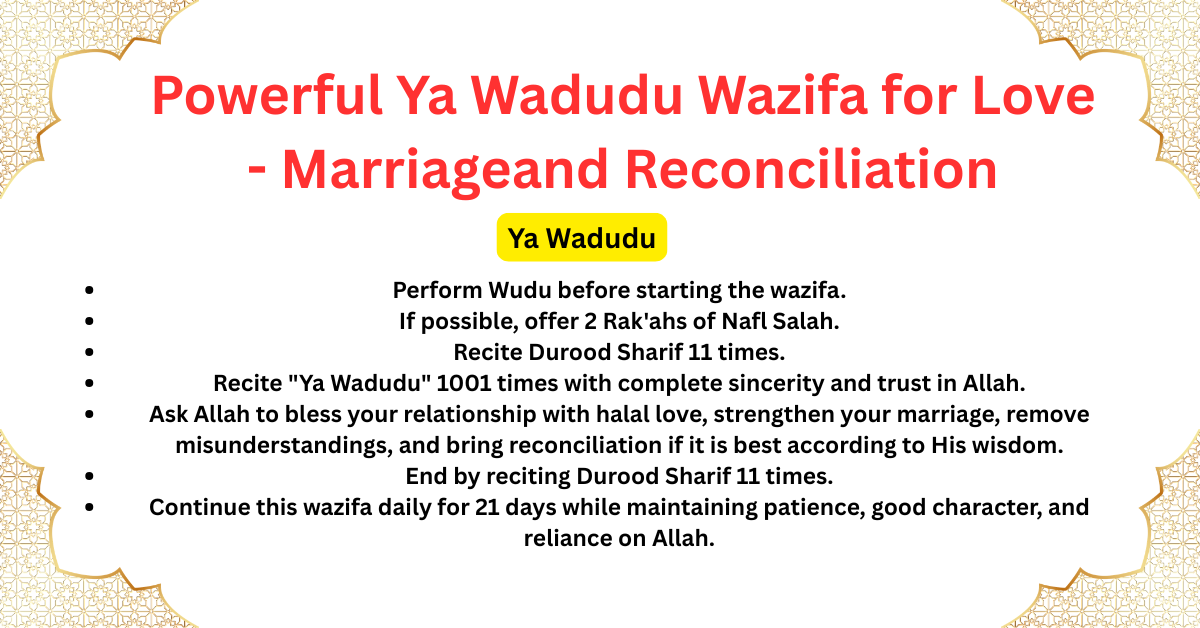 Powerful Ya Wadudu Wazifa for Love - Marriageand Reconciliation

Ya Wadudu

- Perform Wudu before starting the wazifa.
- If possible, offer 2 Rak'ahs of Nafl Salah.
- Recite Durood Sharif 11 times.
- Recite "Ya Wadudu" 1001 times with complete sincerity and trust in Allah.
- Ask Allah to bless your relationship with halal love, strengthen your marriage, remove misunderstandings, and bring reconciliation if it is best according to His wisdom.
- End by reciting Durood Sharif 11 times.
- Continue this wazifa daily for 21 days while maintaining patience, good character, and reliance on Allah.